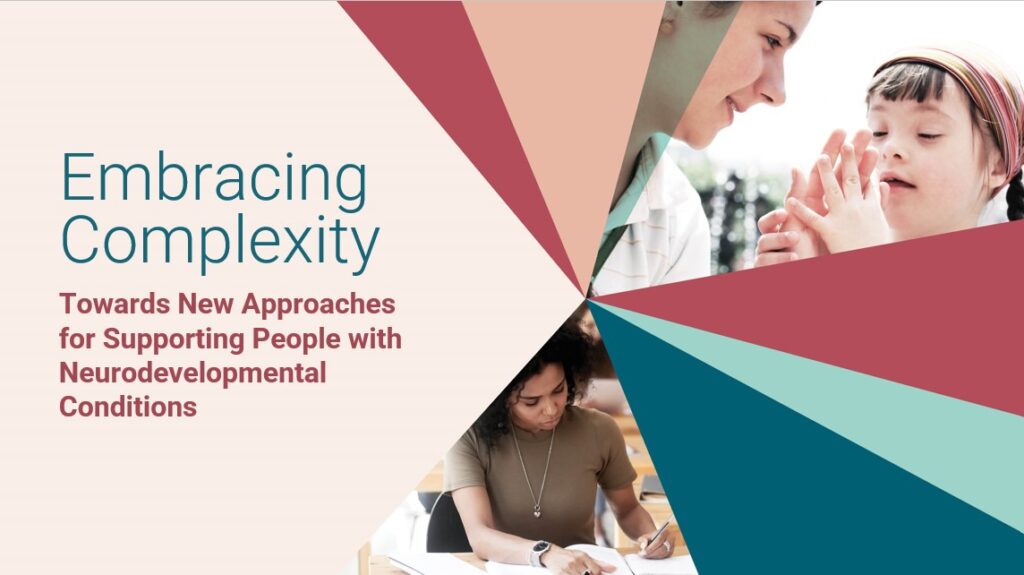 Embracing Complexity

Towards New Approaches for Supporting People with Neurodevelopmental Conditions